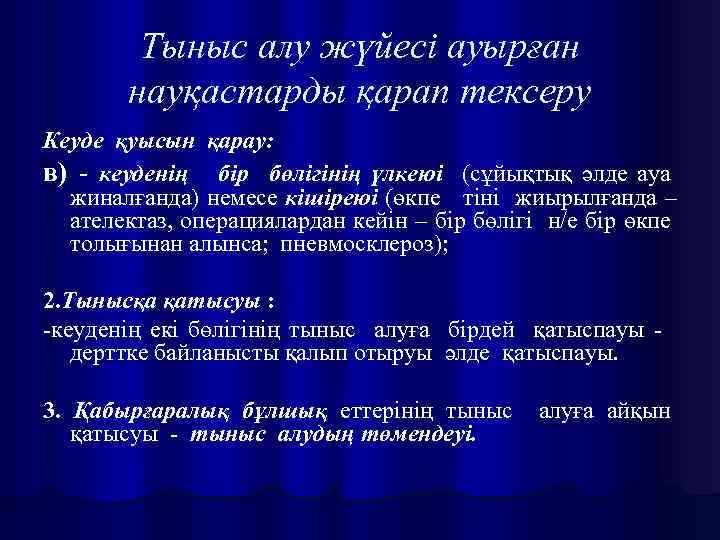 Тыныс алу жүйесі ауырған науқастарды қарап тексеру

Кеуде қуысын қарау:

в) - кеуденің бір бөлігінің үлкеюі (сұйықтық әлде ауа жиналғанда) немесе кішіреюі (өкпе тіні жиырылғанда – ателектаз, операциялардан кейін – бір бөлігі н/е бір өкпе толығынан алынса; пневмосклероз);

2.Тынысқа қатысуы :

-кеуденің екі бөлігінің тыныс алуға бірдей қатыспауы - дерттке байланысты қалып отыруы әлде қатыспауы.

3. Қабырғаралық бұлшық еттерінің тыныс алуға айқын қатысуы - тыныс алудың төмендеуі.